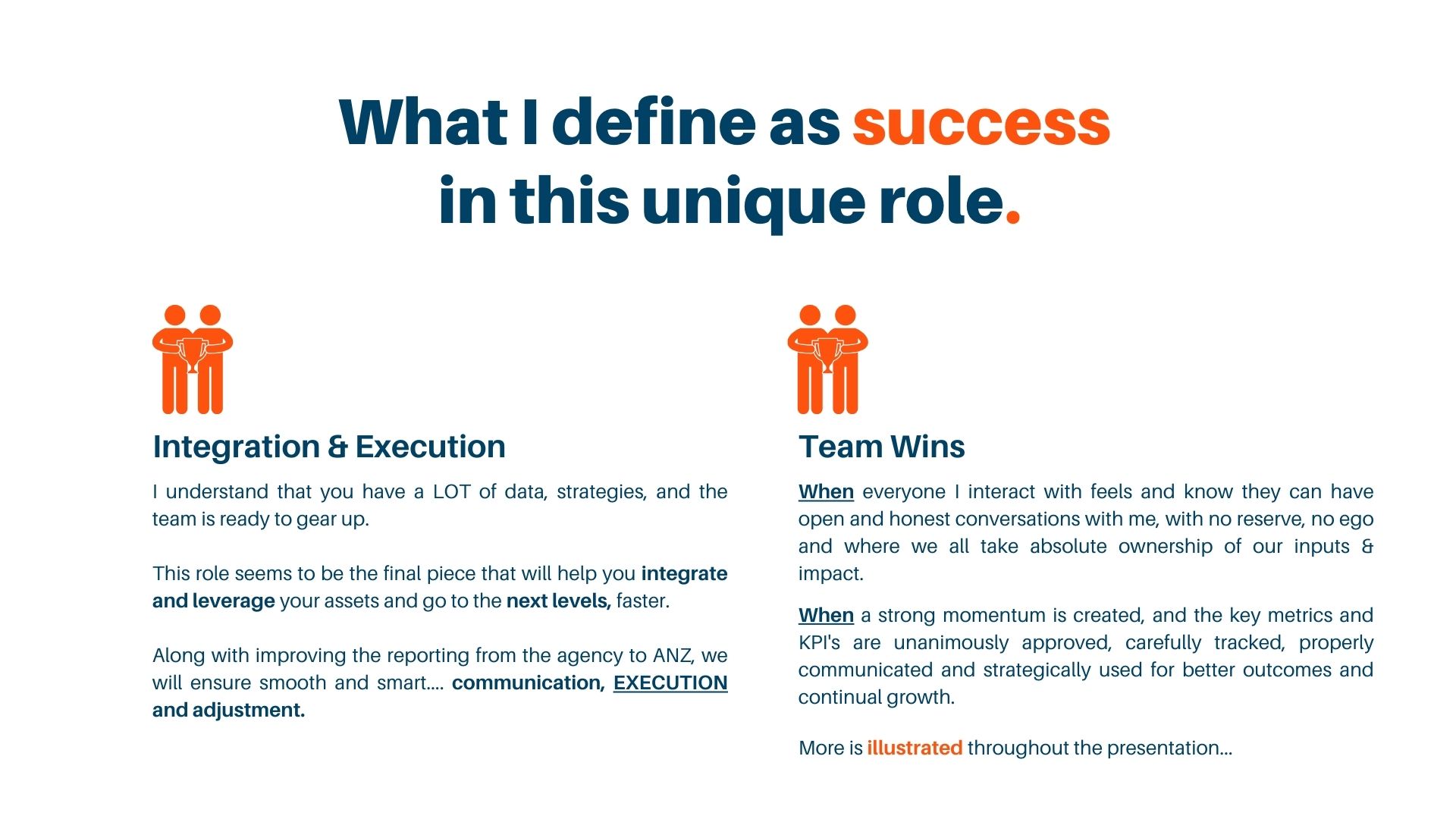 What I define as success in this unique role.

Integration & Execution

I understand that you have a LOT of data, strategies, and the team is ready to gear up.

This role seems to be the final piece that will help you integrate and leverage your assets and go to the next levels, faster.

Along with improving the reporting from the agency to ANZ, we will ensure smooth and smart.... communication, EXECUTION and adjustment.

Team Wins

When everyone I interact with feels and know they can have open and honest conversations with me, with no reserve, no ego and where we all take absolute ownership of our inputs & impact.

When a strong momentum is created, and the key metrics and KPI's are unanimously approved, carefully tracked, properly communicated and strategically used for better outcomes and continual growth.

More is illustrated throughout the presentation...